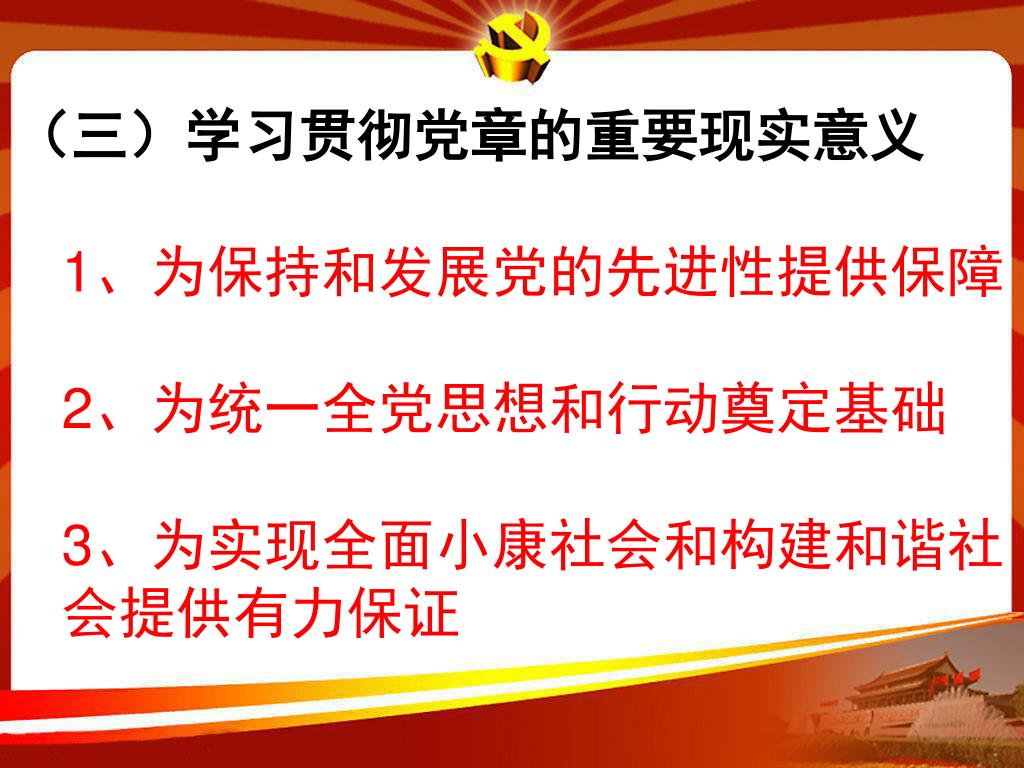 （三）学习贯彻党章的重要现实意义

1、为保持和发展党的先进性提供保障

2、为统一全党思想和行动奠定基础

3、为实现全面小康社会和构建和谐社会提供有力保证